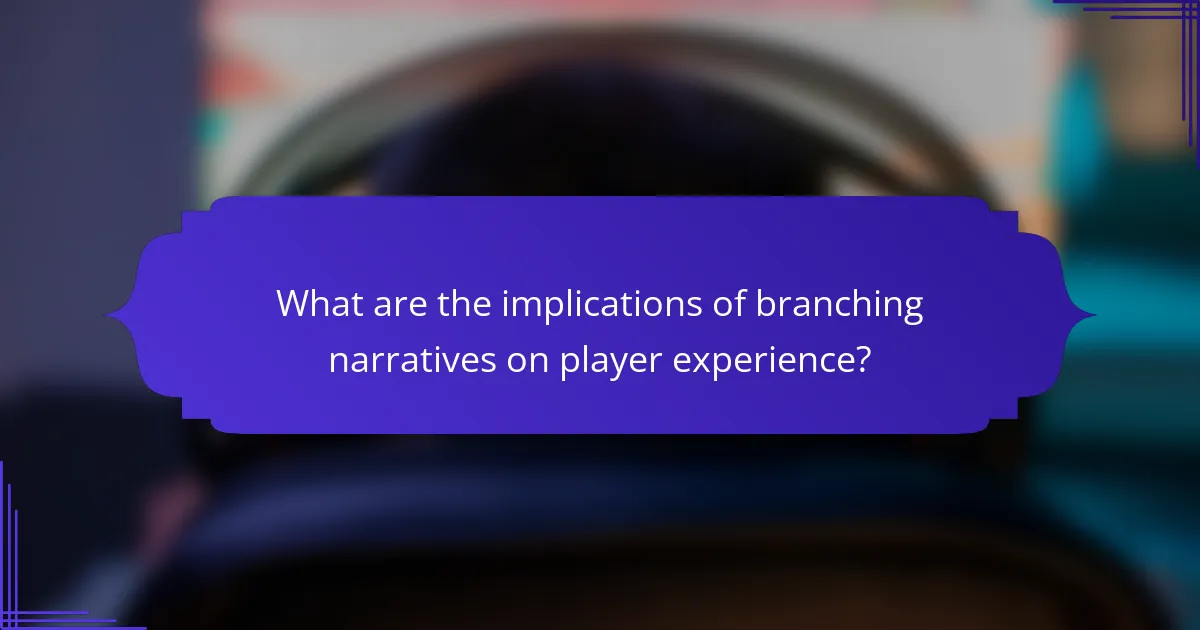 What are the implications of branching narratives on player experience?